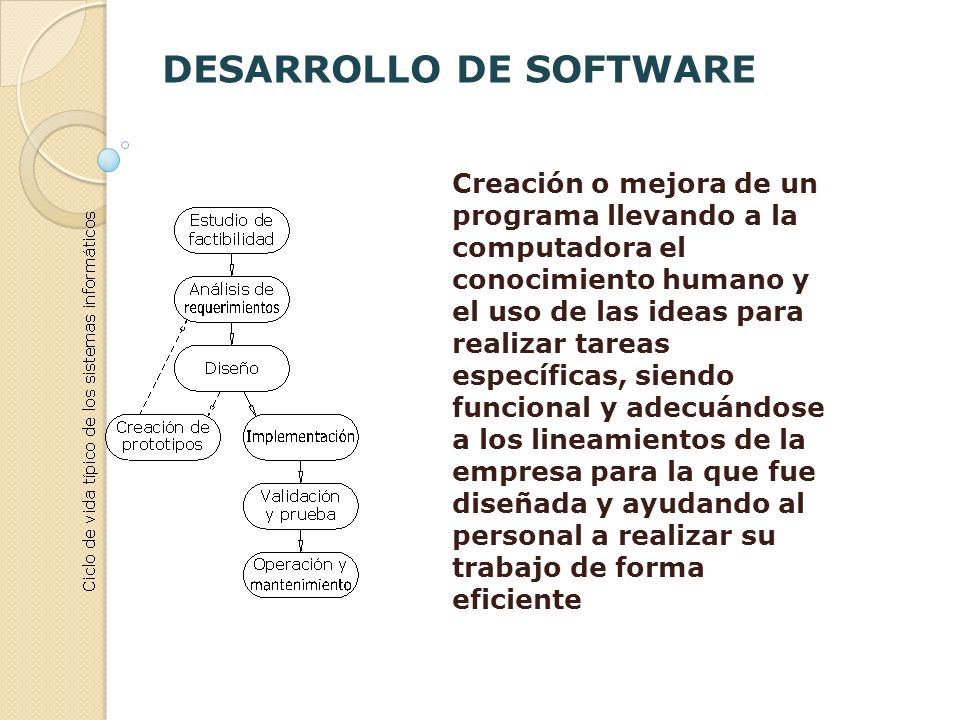 DESARROLLO DE SOFTWARE

Ciclo de vida típico de los sistemas informáticos

Estudio de factibilidad

Análisis de requerimientos

Diseño

Creación de prototipos

Implementación

Validación y prueba

Operación y mantenimiento

Creación o mejora de un programa llevando a la computadora el conocimiento humano y el uso de las ideas para realizar tareas específicas, siendo funcional y adecuándose a los lineamientos de la empresa para la que fue diseñada y ayudando al personal a realizar su trabajo de forma eficiente